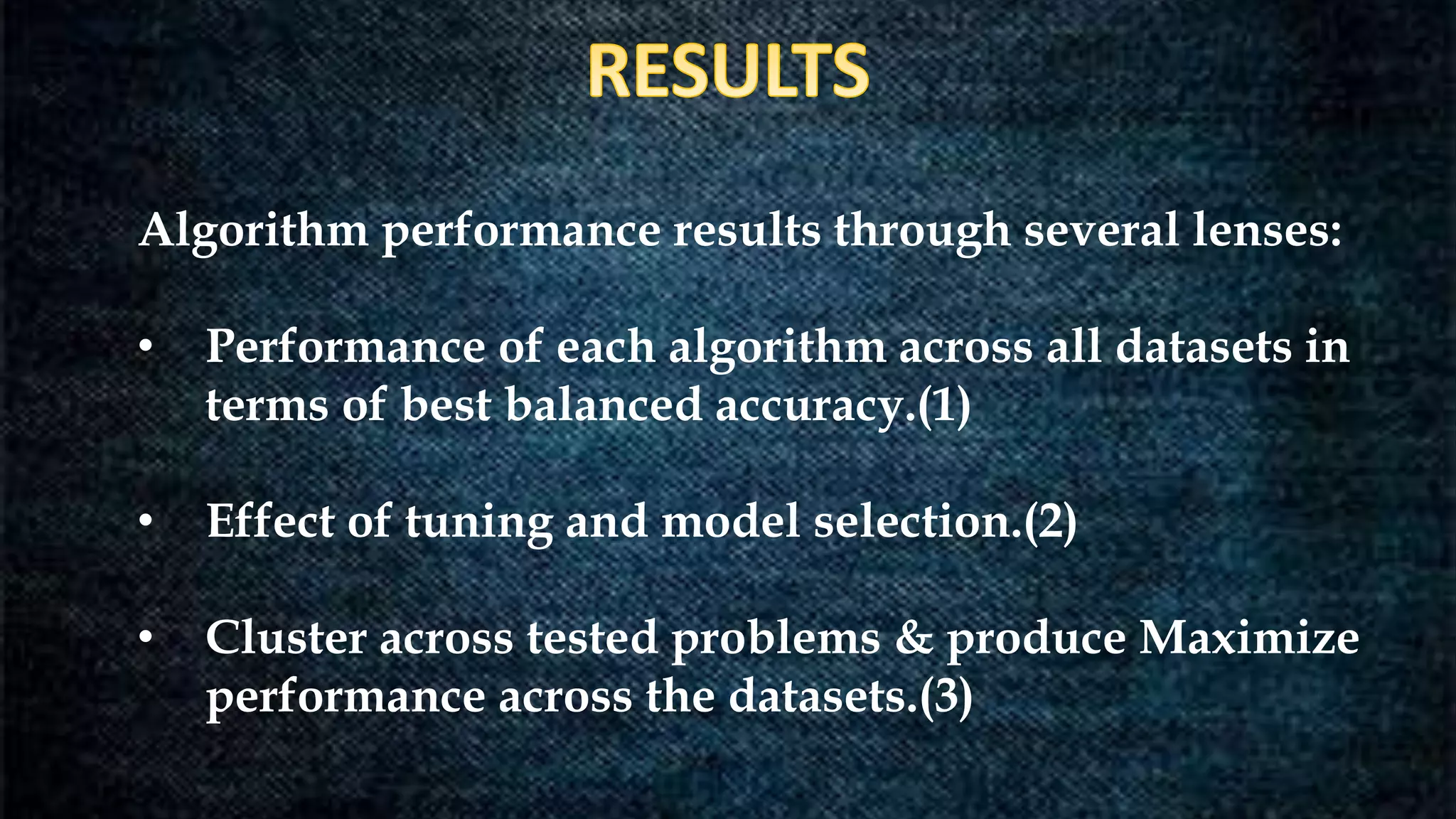 RESULTS

Algorithm performance results through several lenses:

• Performance of each algorithm across all datasets in terms of best balanced accuracy.(1)

• Effect of tuning and model selection.(2)

• Cluster across tested problems & produce Maximize performance across the datasets.(3)